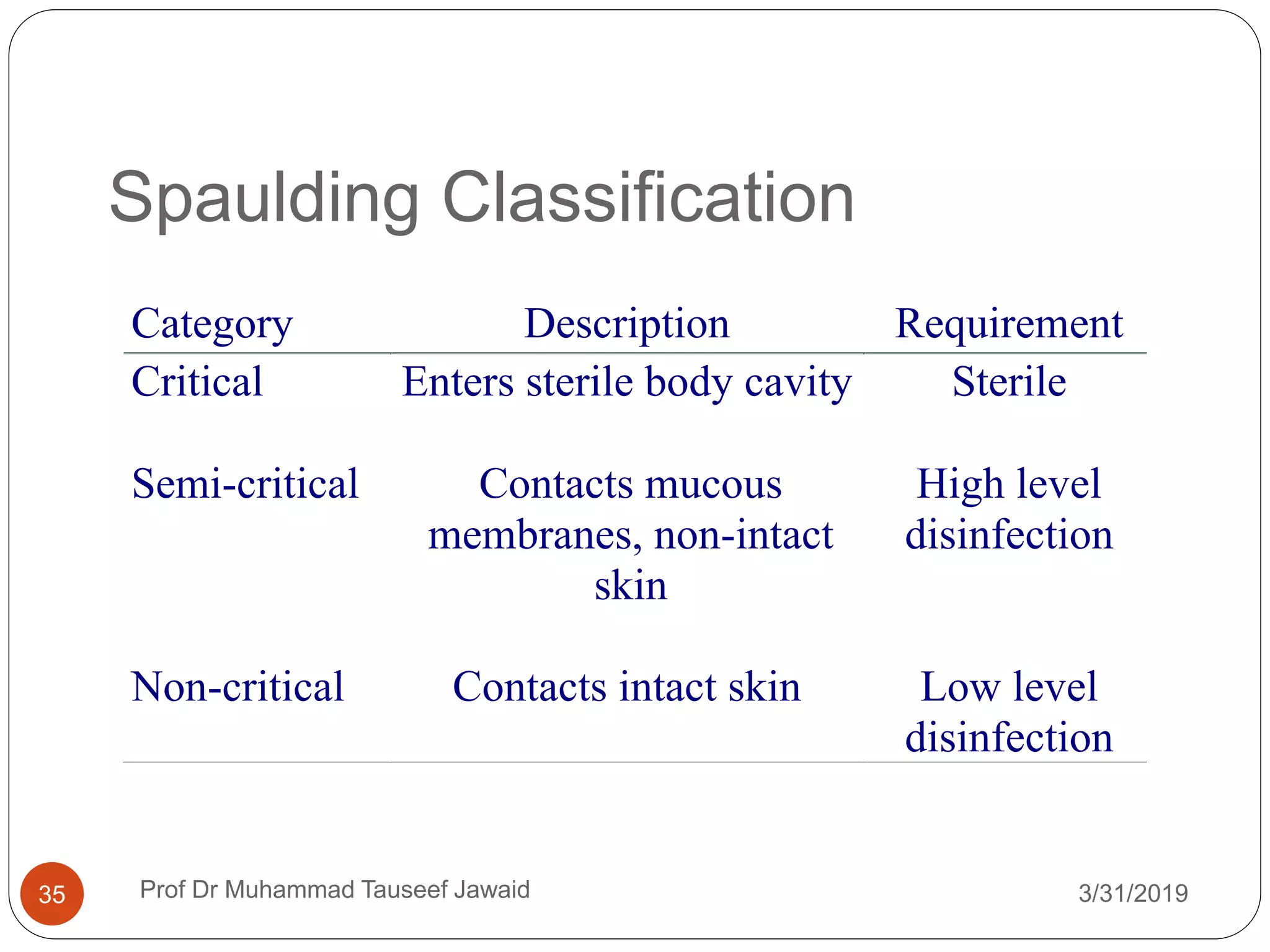 Spaulding Classification

| Category | Description | Requirement |
|---|---|---|
| Critical | Enters sterile body cavity | Sterile |
| Semi-critical | Contacts mucous membranes, non-intact skin | High level disinfection |
| Non-critical | Contacts intact skin | Low level disinfection |

35

Prof Dr Muhammad Tauseef Jawaid

3/31/2019